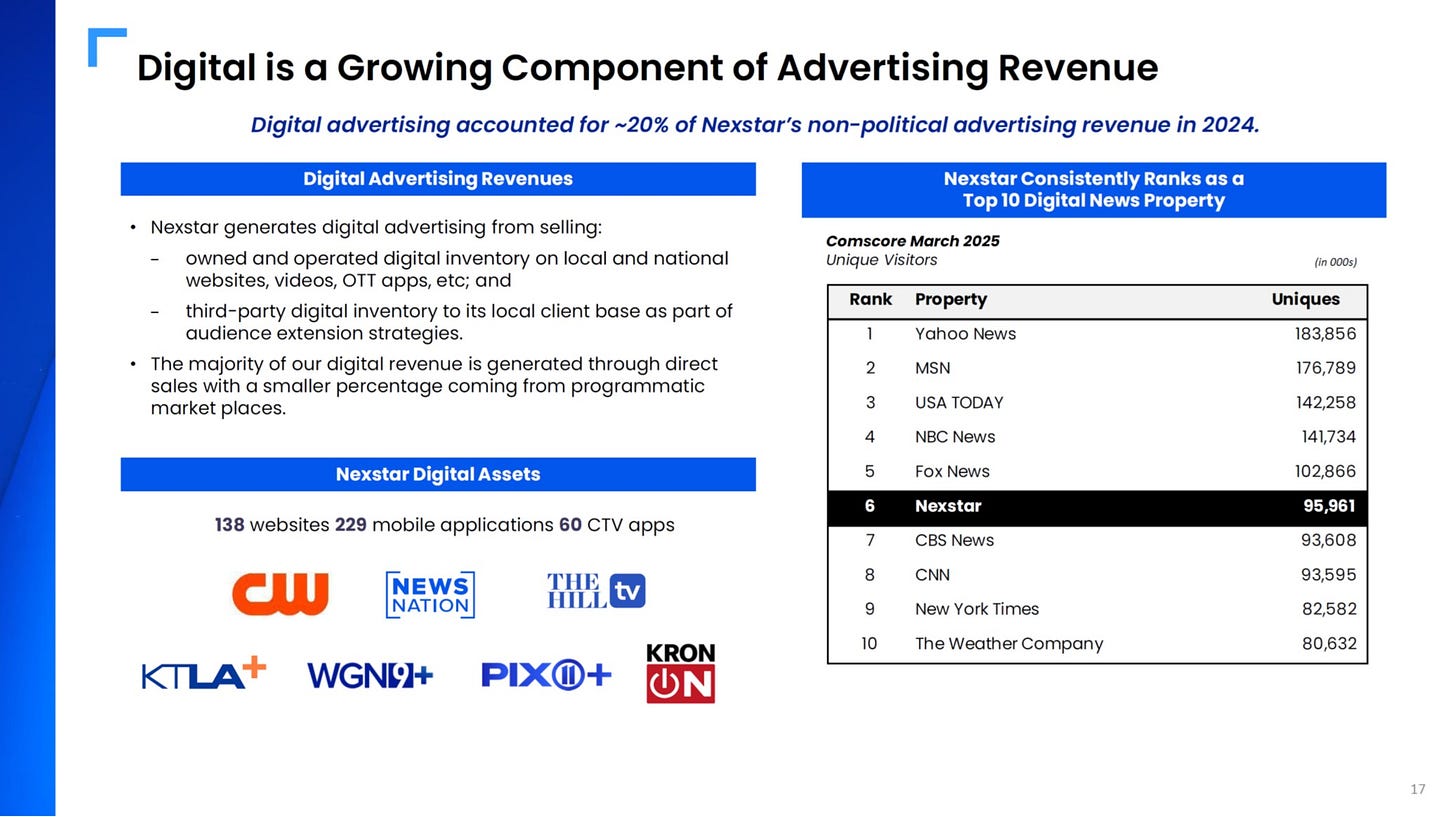 Digital is a Growing Component of Advertising Revenue

Digital advertising accounted for ~20% of Nexstar's non-political advertising revenue in 2024.

Digital Advertising Revenues

• Nexstar generates digital advertising from selling:
– owned and operated digital inventory on local and national websites, videos, OTT apps, etc; and
– third-party digital inventory to its local client base as part of audience extension strategies.
• The majority of our digital revenue is generated through direct sales with a smaller percentage coming from programmatic market places.

Nexstar Digital Assets

138 websites 229 mobile applications 60 CTV apps

CW NEWS NATION THE HILL tv

KTLA+ WGN9+ PIX11+ KRON ON

Nexstar Consistently Ranks as a Top 10 Digital News Property

Comscore March 2025
Unique Visitors (in 000s)

| Rank | Property | Uniques |
|---|---|---|
| 1 | Yahoo News | 183,856 |
| 2 | MSN | 176,789 |
| 3 | USA TODAY | 142,258 |
| 4 | NBC News | 141,734 |
| 5 | Fox News | 102,866 |
| 6 | Nexstar | 95,961 |
| 7 | CBS News | 93,608 |
| 8 | CNN | 93,595 |
| 9 | New York Times | 82,582 |
| 10 | The Weather Company | 80,632 |

17